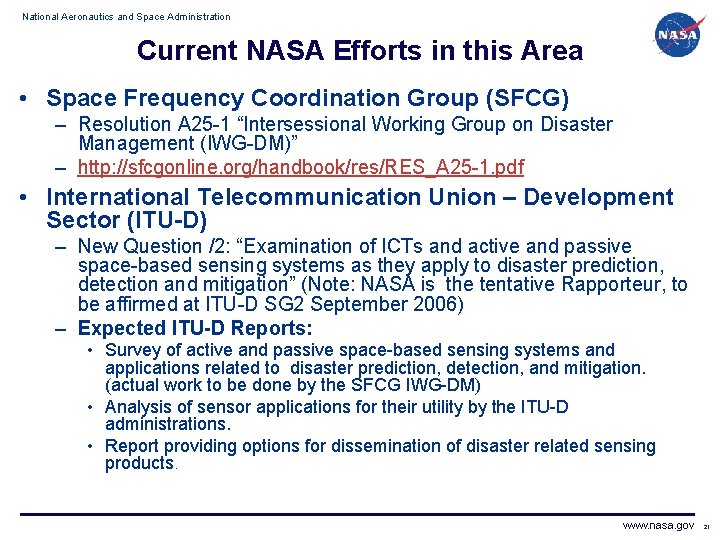 National Aeronautics and Space Administration

NASA

Current NASA Efforts in this Area

• Space Frequency Coordination Group (SFCG)
– Resolution A25-1 “Intersessional Working Group on Disaster Management (IWG-DM)”
– http://sfcgonline.org/handbook/res/RES_A25-1.pdf

• International Telecommunication Union – Development Sector (ITU-D)
– New Question /2: “Examination of ICTs and active and passive space-based sensing systems as they apply to disaster prediction, detection and mitigation” (Note: NASA is the tentative Rapporteur, to be affirmed at ITU-D SG2 September 2006)
– Expected ITU-D Reports:
• Survey of active and passive space-based sensing systems and applications related to disaster prediction, detection, and mitigation. (actual work to be done by the SFCG IWG-DM)
• Analysis of sensor applications for their utility by the ITU-D administrations.
• Report providing options for dissemination of disaster related sensing products.

www.nasa.gov 21